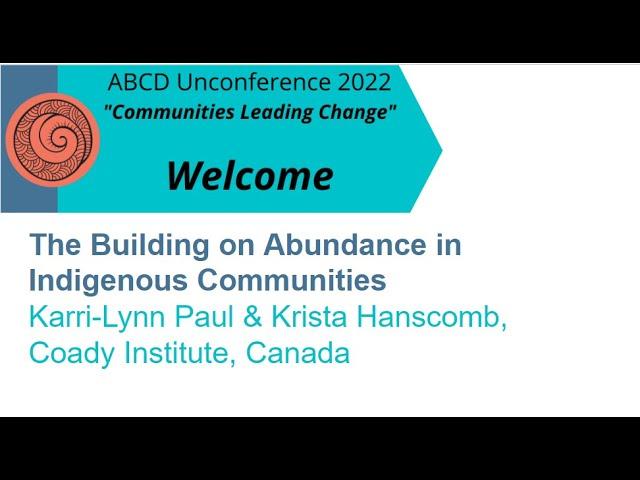 ABCD Unconference 2022
"Communities Leading Change"

Welcome

The Building on Abundance in Indigenous Communities
Karri-Lynn Paul & Krista Hanscomb, Coady Institute, Canada